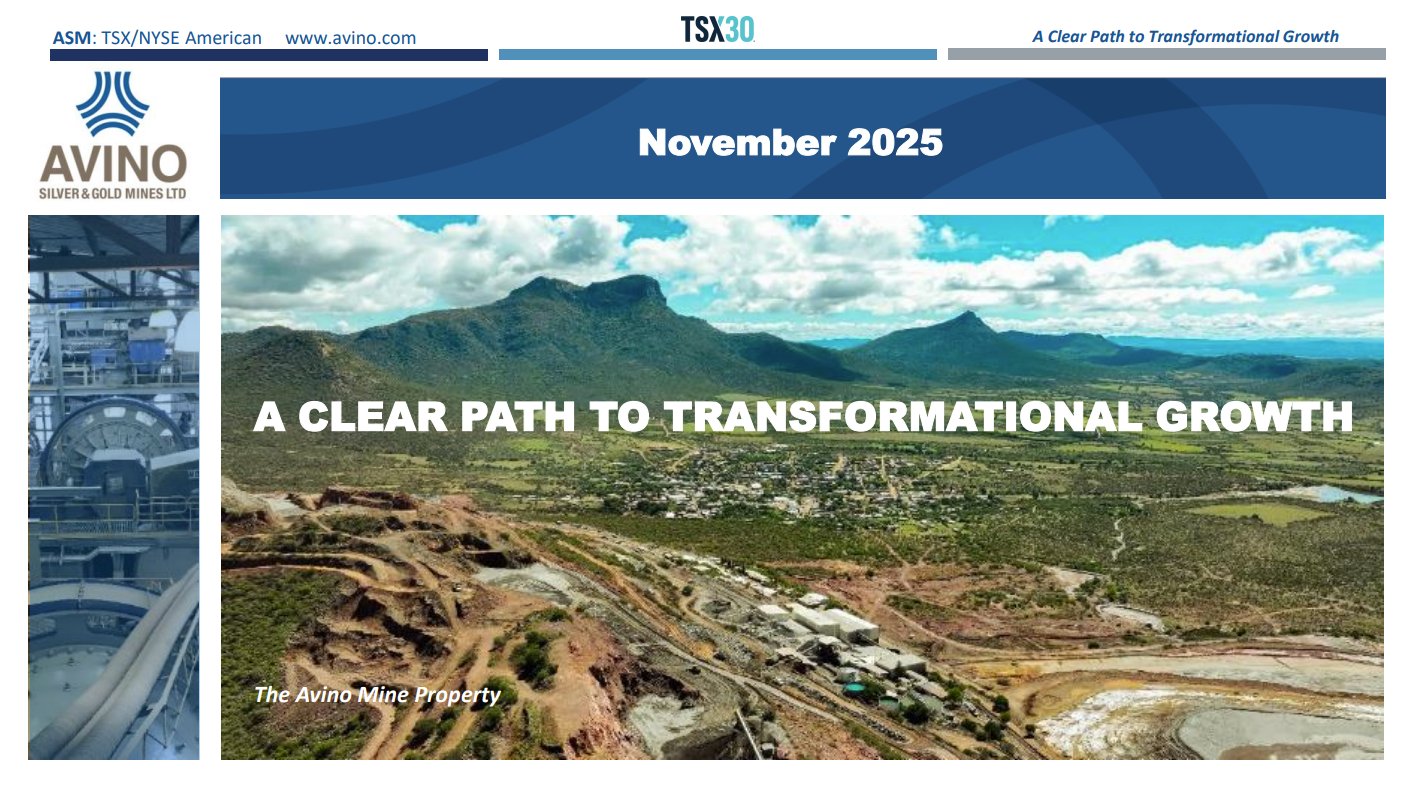 ASM: TSX/NYSE American www.avino.com

TSX30

A Clear Path to Transformational Growth

AVINO
SILVER & GOLD MINES LTD

November 2025

A CLEAR PATH TO TRANSFORMATIONAL GROWTH

The Avino Mine Property